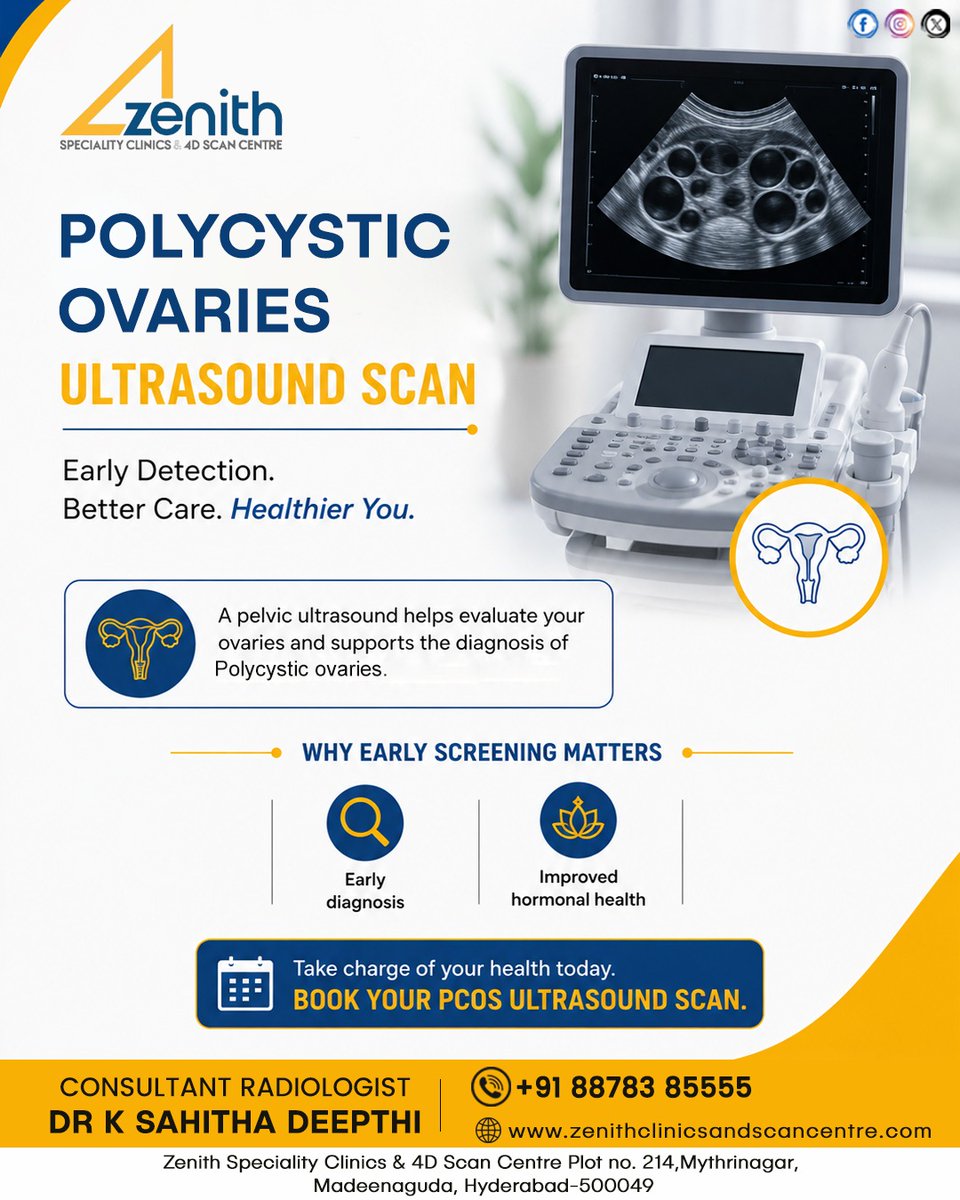 zenith
SPECIALITY CLINICS & 4D SCAN CENTRE

POLYCYSTIC OVARIES
ULTRASOUND SCAN

Early Detection.
Better Care. Healthier You.

A pelvic ultrasound helps evaluate your ovaries and supports the diagnosis of Polycystic ovaries.

WHY EARLY SCREENING MATTERS

Early diagnosis

Improved hormonal health

Take charge of your health today.
BOOK YOUR PCOS ULTRASOUND SCAN.

CONSULTANT RADIOLOGIST
DR K SAHITHA DEEPTHI

+91 88783 85555
www.zenithclinicsandscancentre.com

Zenith Speciality Clinics & 4D Scan Centre Plot no. 214,Mythrinagar, Madeenaguda, Hyderabad-500049